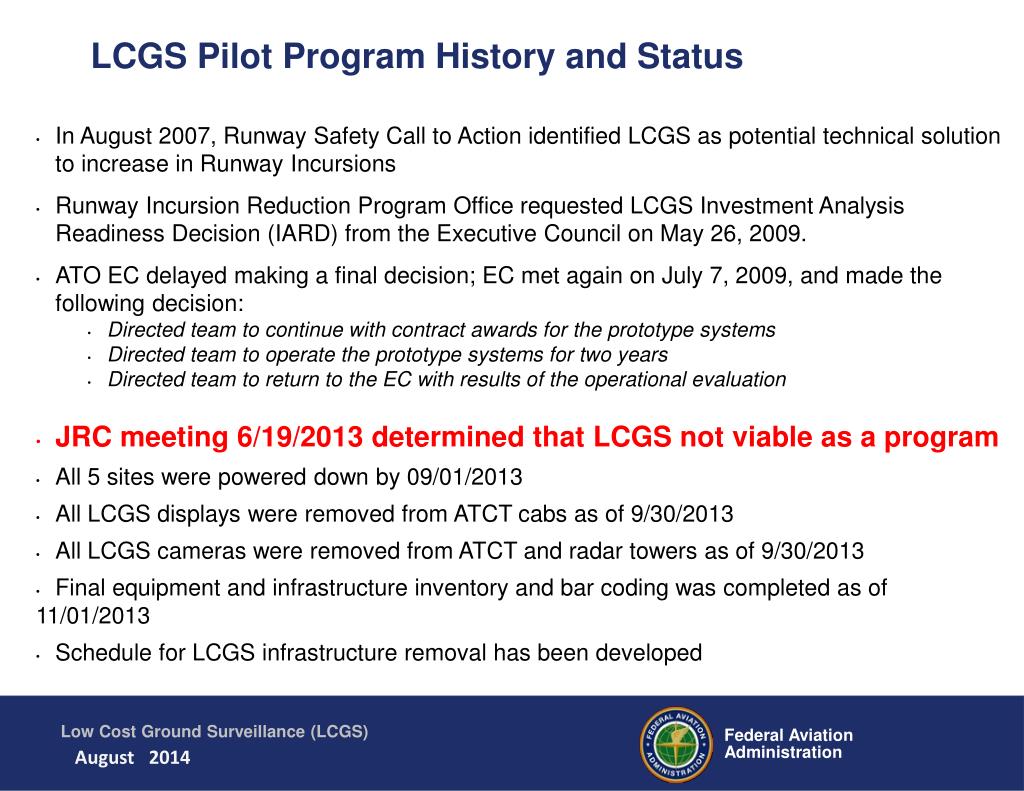 LCGS Pilot Program History and Status

• In August 2007, Runway Safety Call to Action identified LCGS as potential technical solution to increase in Runway Incursions

• Runway Incursion Reduction Program Office requested LCGS Investment Analysis Readiness Decision (IARD) from the Executive Council on May 26, 2009.

• ATO EC delayed making a final decision; EC met again on July 7, 2009, and made the following decision:
  • Directed team to continue with contract awards for the prototype systems
  • Directed team to operate the prototype systems for two years
  • Directed team to return to the EC with results of the operational evaluation

• JRC meeting 6/19/2013 determined that LCGS not viable as a program

• All 5 sites were powered down by 09/01/2013

• All LCGS displays were removed from ATCT cabs as of 9/30/2013

• All LCGS cameras were removed from ATCT and radar towers as of 9/30/2013

• Final equipment and infrastructure inventory and bar coding was completed as of 11/01/2013

• Schedule for LCGS infrastructure removal has been developed

Low Cost Ground Surveillance (LCGS)
August 2014

FEDERAL AVIATION ADMINISTRATION

Federal Aviation Administration